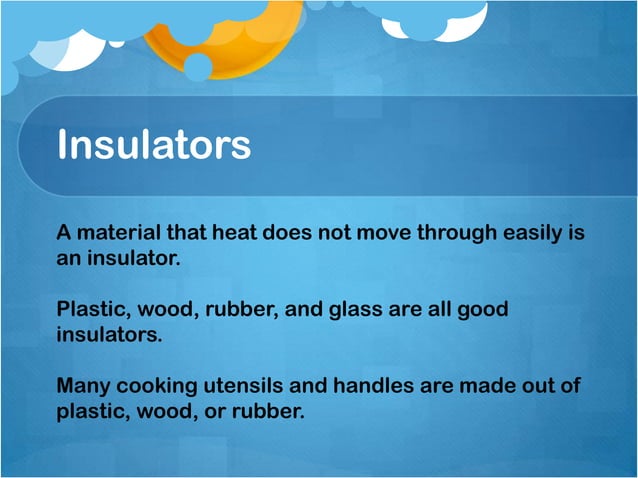 Insulators

A material that heat does not move through easily is an insulator.

Plastic, wood, rubber, and glass are all good insulators.

Many cooking utensils and handles are made out of plastic, wood, or rubber.